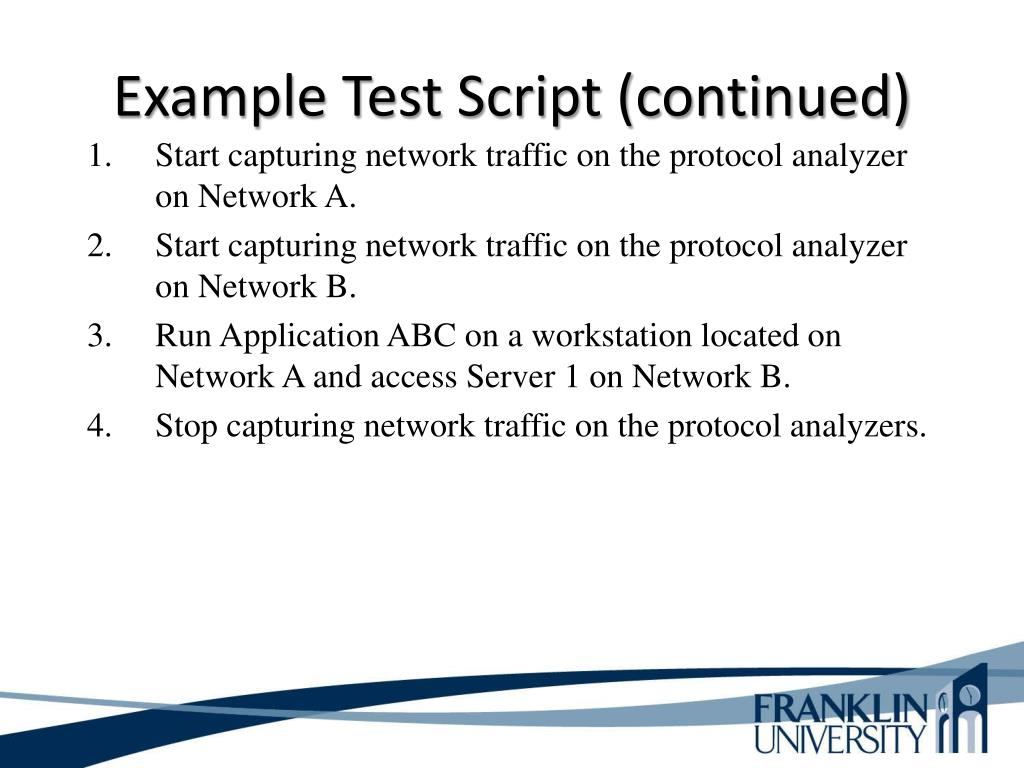 Example Test Script (continued)

1. Start capturing network traffic on the protocol analyzer on Network A.
2. Start capturing network traffic on the protocol analyzer on Network B.
3. Run Application ABC on a workstation located on Network A and access Server 1 on Network B.
4. Stop capturing network traffic on the protocol analyzers.

FRANKLIN UNIVERSITY